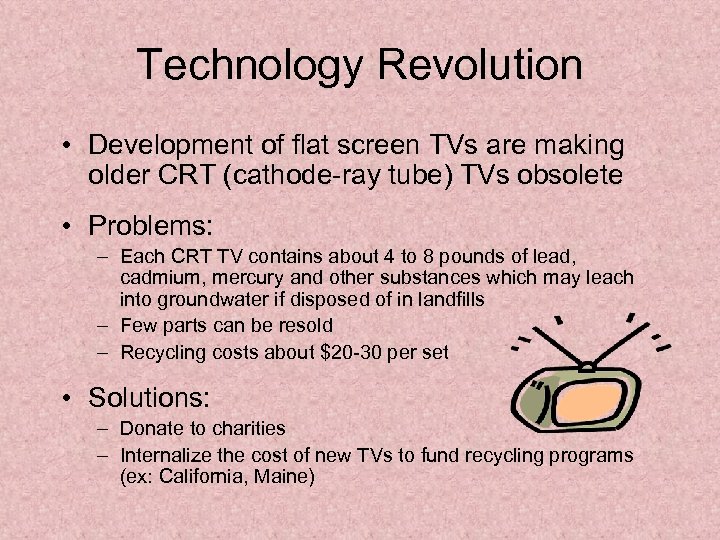 Technology Revolution

• Development of flat screen TVs are making older CRT (cathode-ray tube) TVs obsolete

• Problems:
– Each CRT TV contains about 4 to 8 pounds of lead, cadmium, mercury and other substances which may leach into groundwater if disposed of in landfills
– Few parts can be resold
– Recycling costs about \$20-30 per set

• Solutions:
– Donate to charities
– Internalize the cost of new TVs to fund recycling programs (ex: California, Maine)